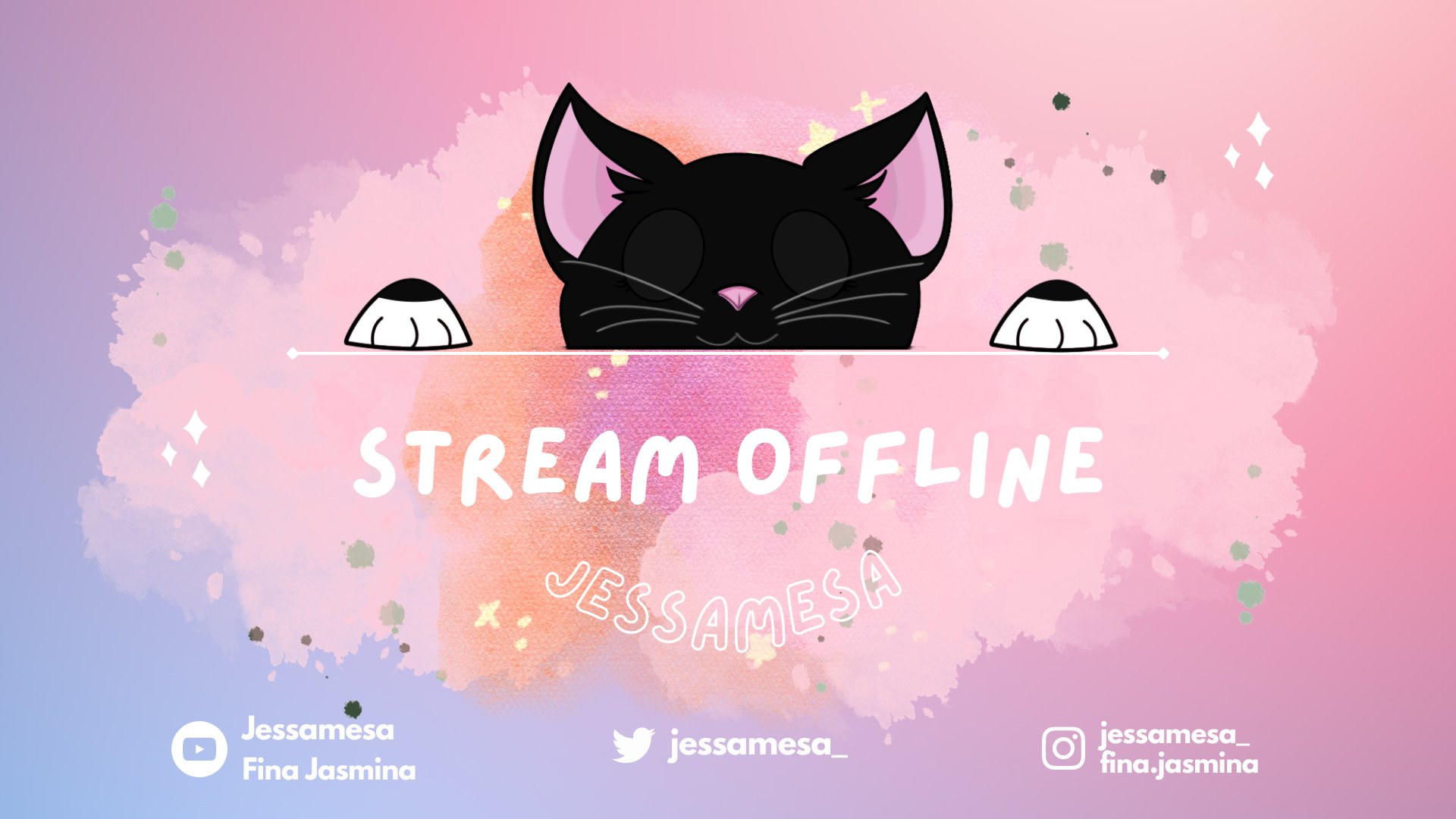 STREAM OFFLINE

JESSAMESA

Jessamesa
Fina Jasmina

jessamesa_

jessamesa_
fina.jasmina